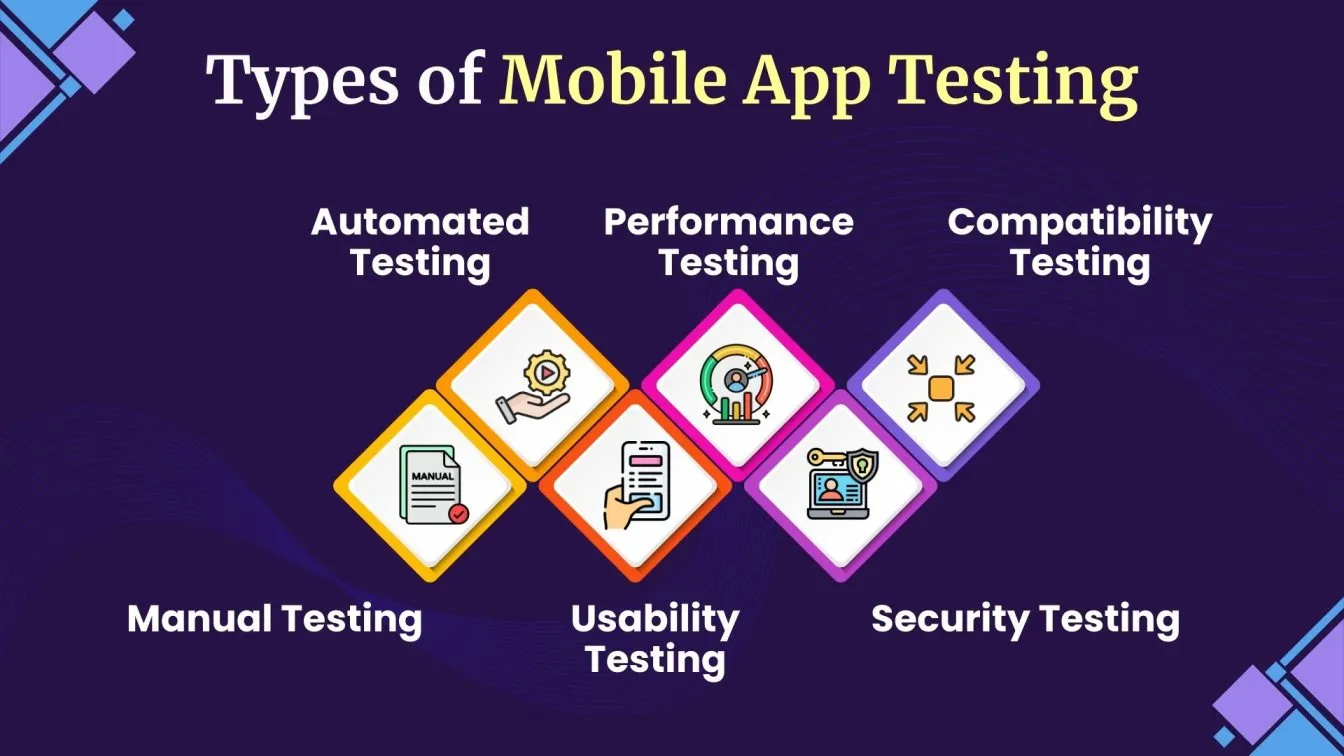 Types of Mobile App Testing

Automated Testing

Performance Testing

Compatibility Testing

MANUAL

Manual Testing

Usability Testing

Security Testing